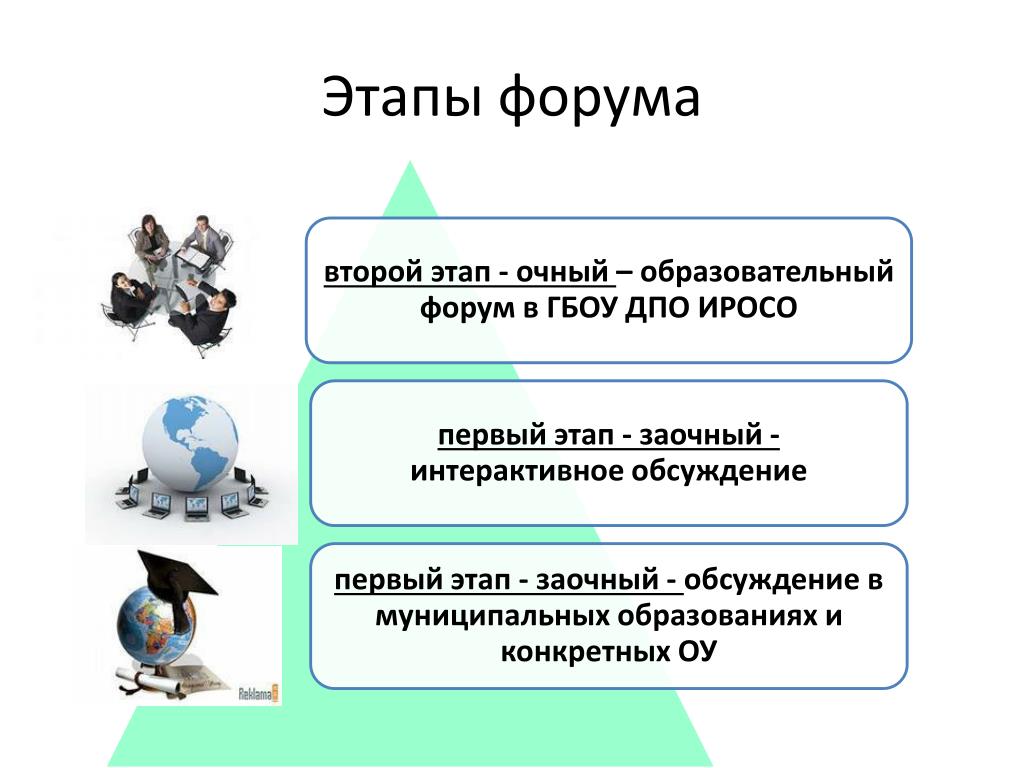 Этапы форума

второй этап - очный – образовательный форум в ГБОУ ДПО ИРОСО

первый этап - заочный - интерактивное обсуждение

первый этап - заочный - обсуждение в муниципальных образованиях и конкретных ОУ

Reklama